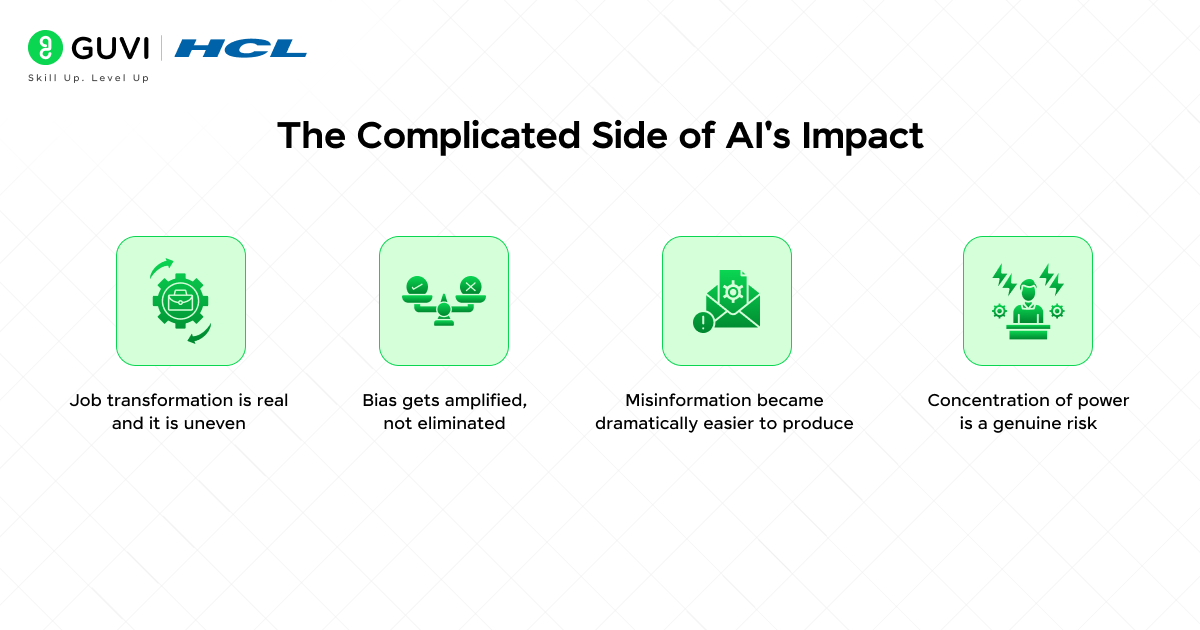 GUVI | HCL
Skill Up. Level Up

The Complicated Side of AI's Impact

Job transformation is real and it is uneven

Bias gets amplified, not eliminated

Misinformation became dramatically easier to produce

Concentration of power is a genuine risk